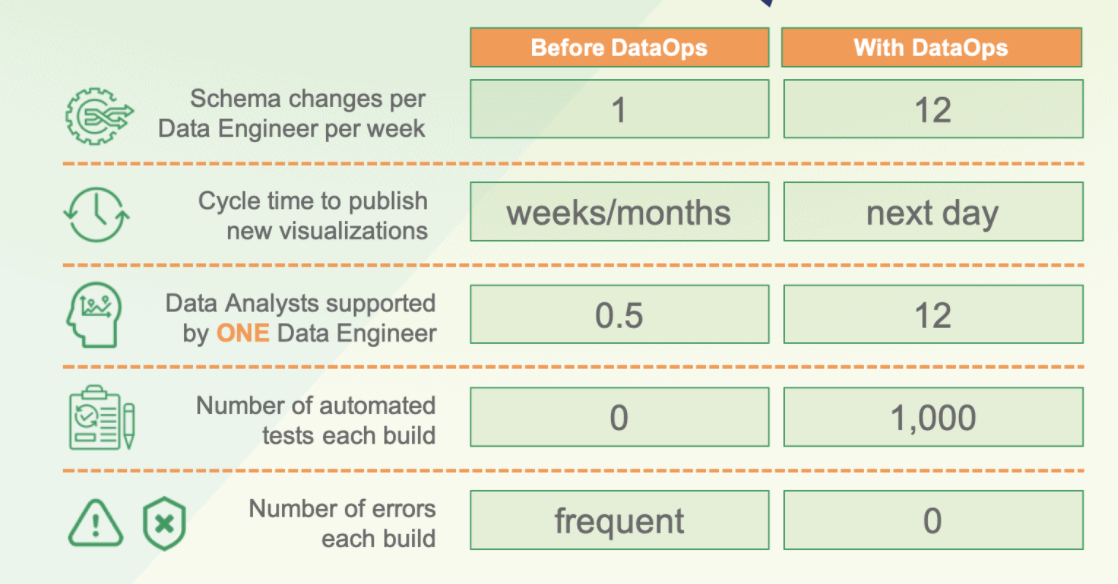 | | Before DataOps | With DataOps |
|---|---|---|
| Schema changes per Data Engineer per week | 1 | 12 |
| Cycle time to publish new visualizations | weeks/months | next day |
| Data Analysts supported by ONE Data Engineer | 0.5 | 12 |
| Number of automated tests each build | 0 | 1,000 |
| Number of errors each build | frequent | 0 |